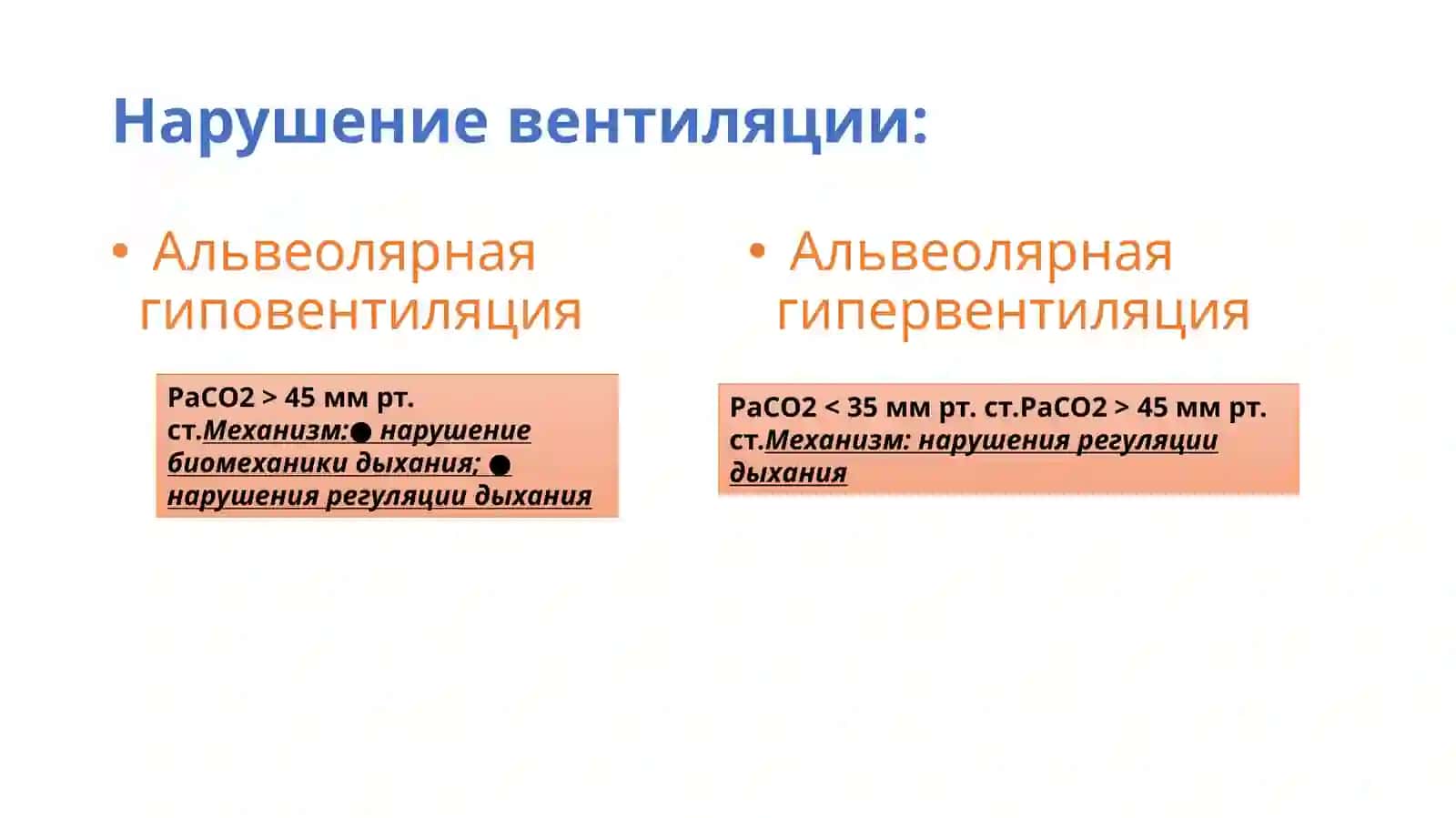 Нарушение вентиляции:

• Альвеолярная гиповентиляция

PaCO2 > 45 мм рт. ст.Механизм:● нарушение биомеханики дыхания; ● нарушения регуляции дыхания

• Альвеолярная гипервентиляция

PaCO2 < 35 мм рт. ст.PaCO2 > 45 мм рт. ст.Механизм: нарушения регуляции дыхания